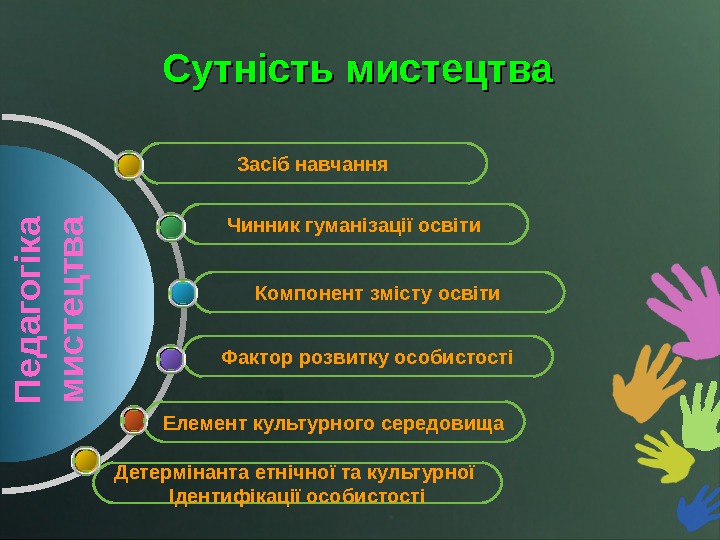 Сутність мистецтва

Педагогіка мистецтва

Засіб навчання

Чинник гуманізації освіти

Компонент змісту освіти

Фактор розвитку особистості

Елемент культурного середовища

Детермінанта етнічної та культурної Ідентифікації особистості